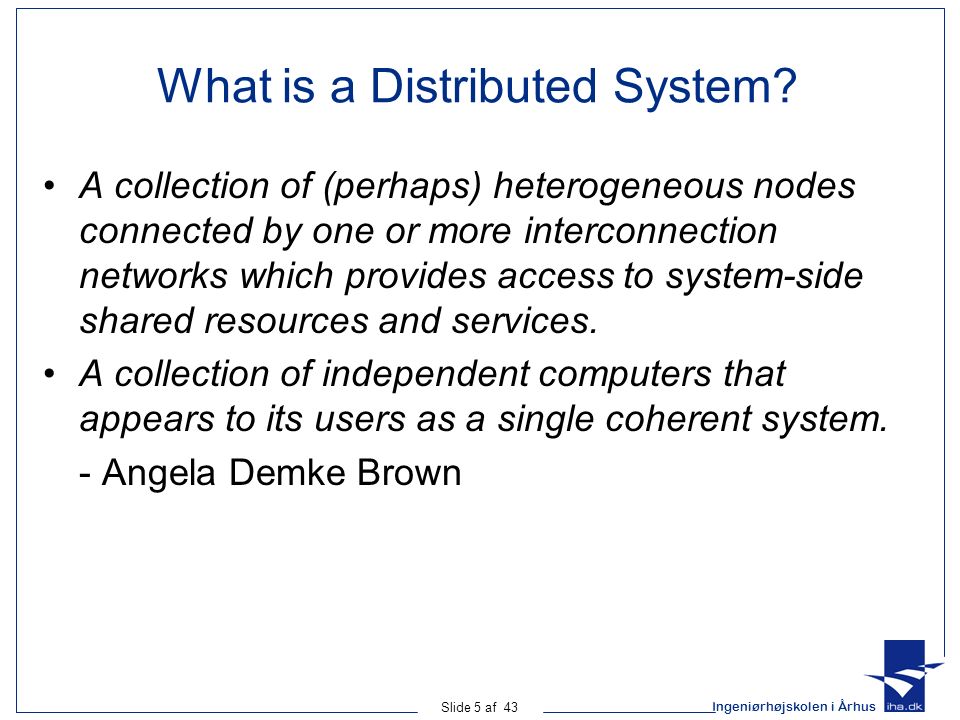 What is a Distributed System?

• A collection of (perhaps) heterogeneous nodes connected by one or more interconnection networks which provides access to system-side shared resources and services.

• A collection of independent computers that appears to its users as a single coherent system.

- Angela Demke Brown

Slide 5 af 43

Ingeniørhøjskolen i Århus

iha.dk